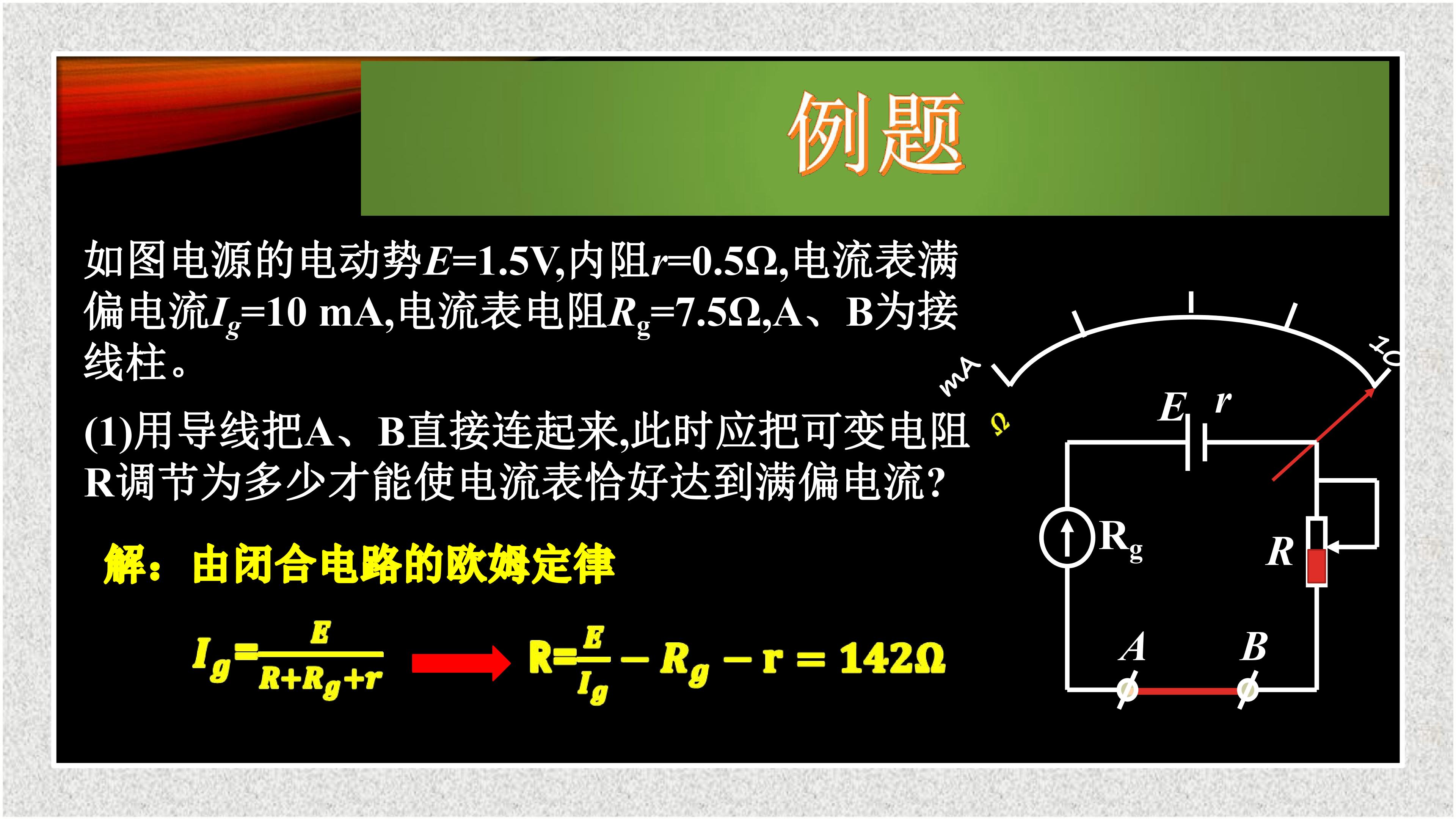 例题

如图电源的电动势$E$=1.5V,内阻$r$=0.5Ω,电流表满偏电流$I_g$=10 mA,电流表电阻$R_g$=7.5Ω,A、B为接线柱。

(1)用导线把A、B直接连起来,此时应把可变电阻R调节为多少才能使电流表恰好达到满偏电流?

解：由闭合电路的欧姆定律

$I_g=\frac{E}{R+R_g+r}$ $R=\frac{E}{I_g}-R_g-r=142Ω$

mA
Ω
10
$E$ $r$
$R_g$
$R$
$A$ $B$